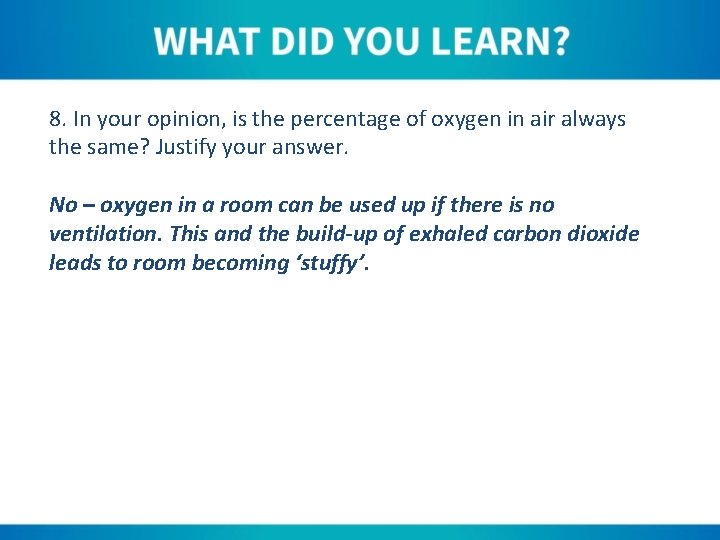 WHAT DID YOU LEARN?

8. In your opinion, is the percentage of oxygen in air always the same? Justify your answer.

No – oxygen in a room can be used up if there is no ventilation. This and the build-up of exhaled carbon dioxide leads to room becoming ‘stuffy’.